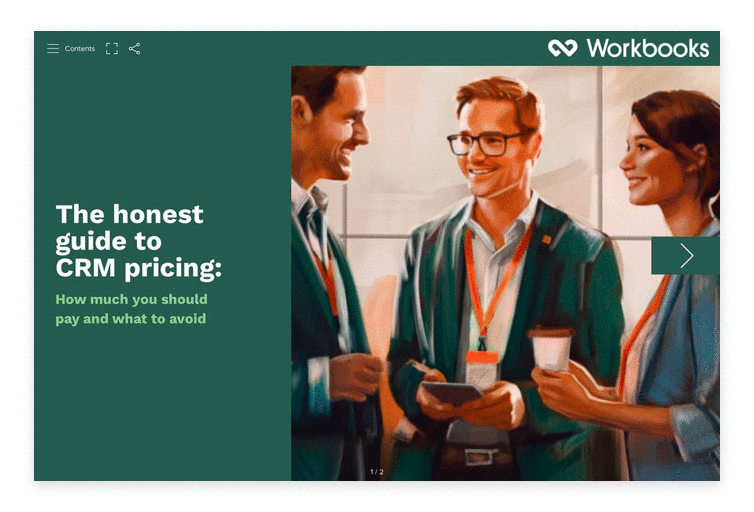 Contents

Workbooks

The honest guide to CRM pricing:

How much you should pay and what to avoid

1 / 2